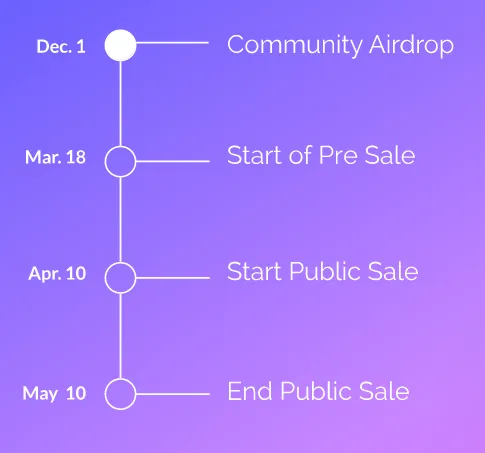 Dec. 1
Community Airdrop

Mar. 18
Start of Pre Sale

Apr. 10
Start Public Sale

May 10
End Public Sale